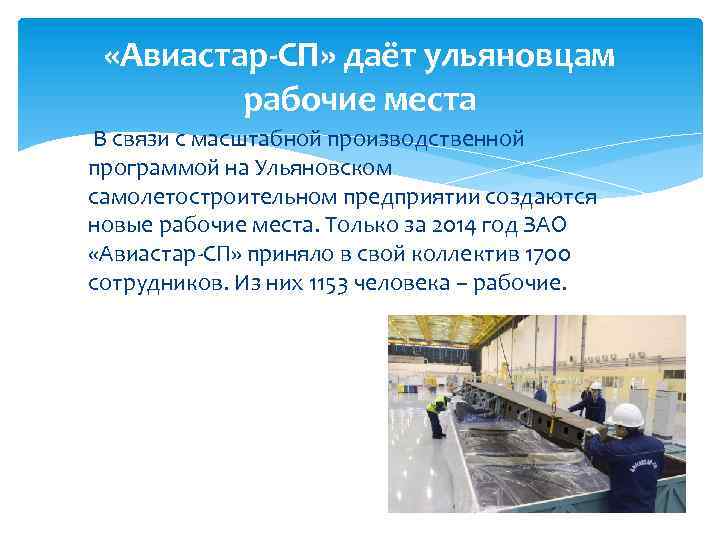 «Авиастар-СП» даёт ульяновцам рабочие места

В связи с масштабной производственной программой на Ульяновском самолетостроительном предприятии создаются новые рабочие места. Только за 2014 год ЗАО «Авиастар-СП» приняло в свой коллектив 1700 сотрудников. Из них 1153 человека – рабочие.